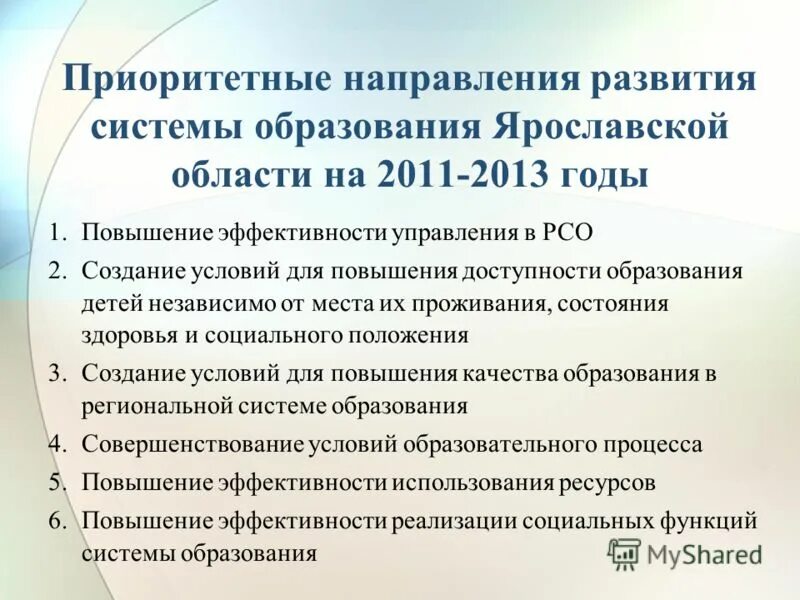 Приоритетные направления развития системы образования Ярославской области на 2011-2013 годы

1. Повышение эффективности управления в РСО
2. Создание условий для повышения доступности образования детей независимо от места их проживания, состояния здоровья и социального положения
3. Создание условий для повышения качества образования в региональной системе образования
4. Совершенствование условий образовательного процесса
5. Повышение эффективности использования ресурсов
6. Повышение эффективности реализации социальных функций системы образования

MyShared